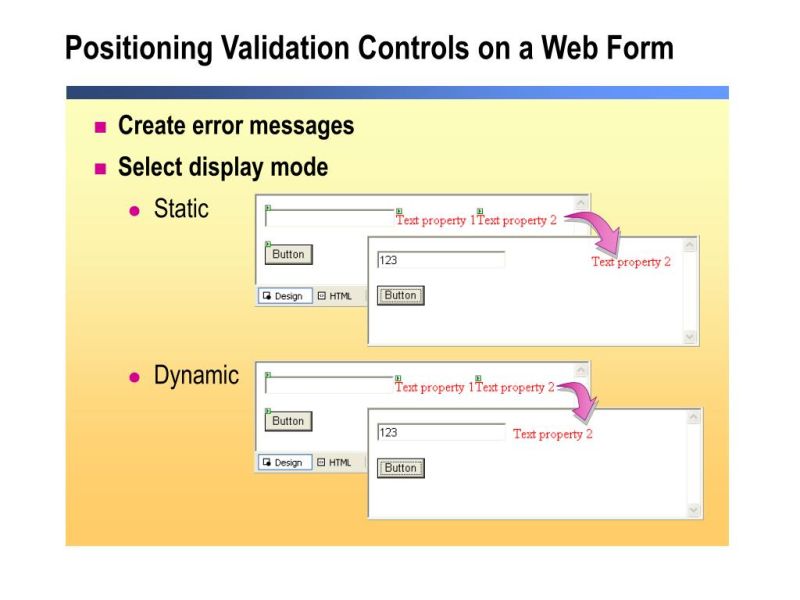 Positioning Validation Controls on a Web Form

Create error messages

Select display mode

Static

Text property 1Text property 2

Button

Design HTML

123

Text property 2

Button

Dynamic

Text property 1Text property 2

Button

Design HTML

123

Text property 2

Button